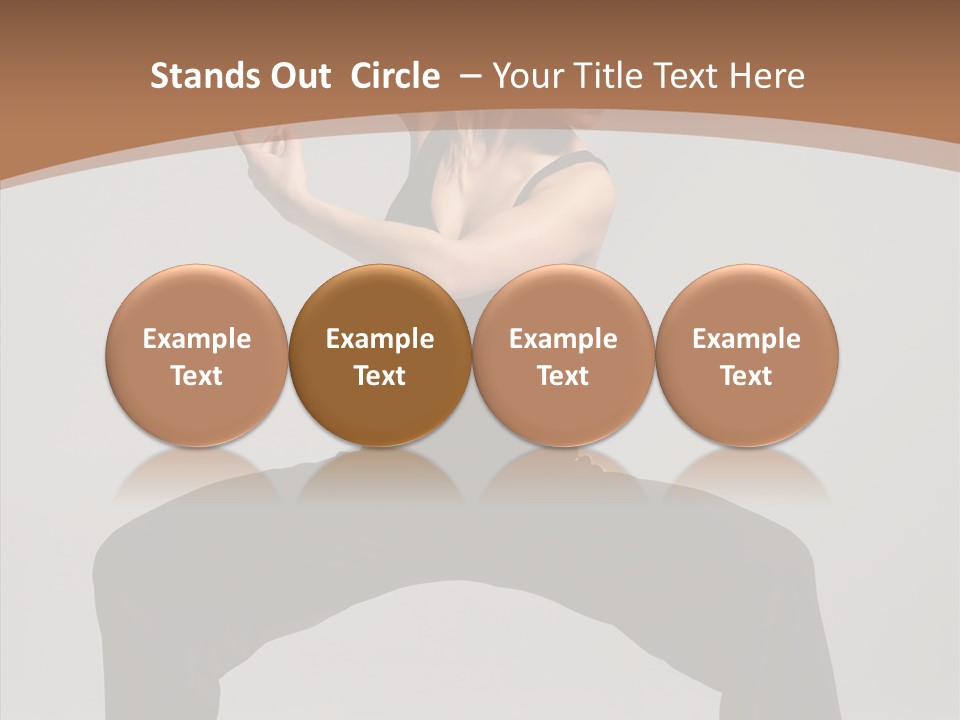 Stands Out Circle – Your Title Text Here

Example Text

Example Text

Example Text

Example Text